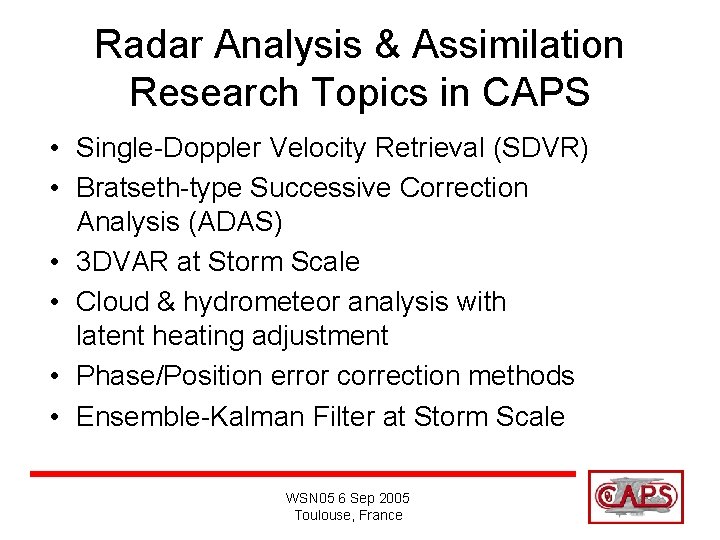 Radar Analysis & Assimilation Research Topics in CAPS

• Single-Doppler Velocity Retrieval (SDVR)
• Bratseth-type Successive Correction Analysis (ADAS)
• 3DVAR at Storm Scale
• Cloud & hydrometeor analysis with latent heating adjustment
• Phase/Position error correction methods
• Ensemble-Kalman Filter at Storm Scale

WSN05 6 Sep 2005
Toulouse, France

CAPS